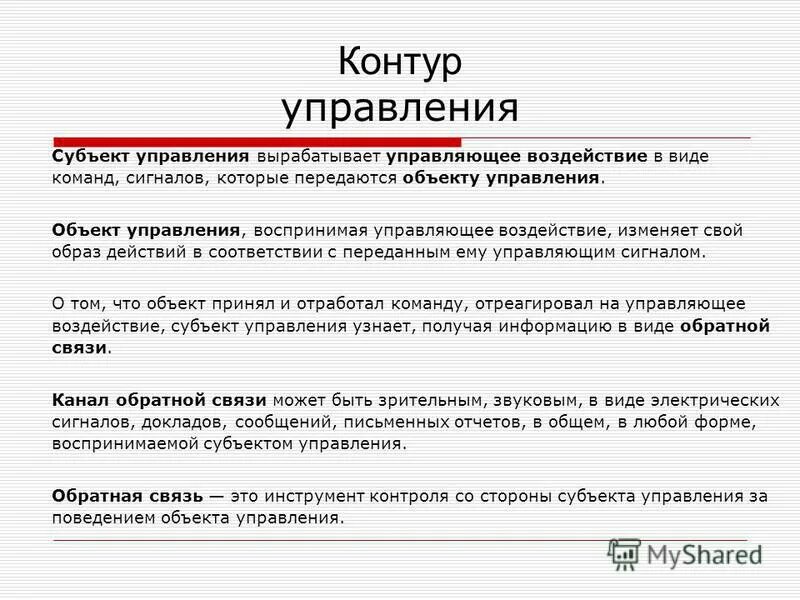 Контур управления

Субъект управления вырабатывает управляющее воздействие в виде команд, сигналов, которые передаются объекту управления.

Объект управления, воспринимая управляющее воздействие, изменяет свой образ действий в соответствии с переданным ему управляющим сигналом.

О том, что объект принял и отработал команду, отреагировал на управляющее воздействие, субъект управления узнает, получая информацию в виде обратной связи.

Канал обратной связи может быть зрительным, звуковым, в виде электрических сигналов, докладов, сообщений, письменных отчетов, в общем, в любой форме, воспринимаемой субъектом управления.

Обратная связь — это инструмент контроля со стороны субъекта управления за поведением объекта управления.

MyShared